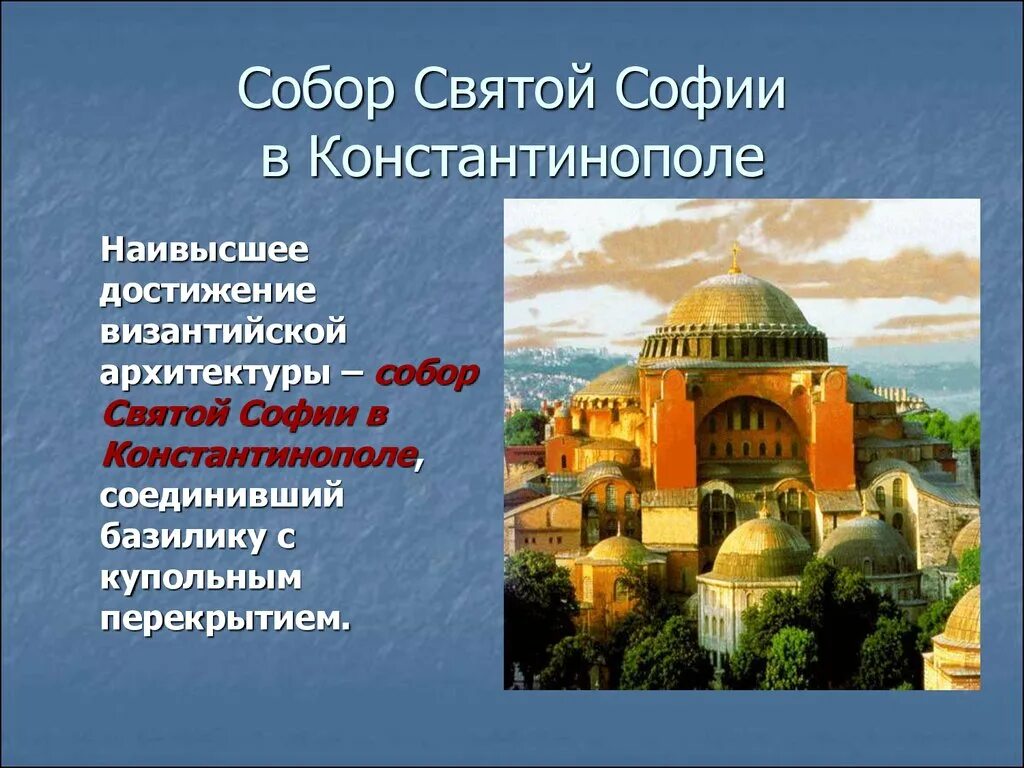 Собор Святой Софии в Константинополе

Наивысшее достижение византийской архитектуры – собор Святой Софии в Константинополе, соединивший базилику с купольным перекрытием.